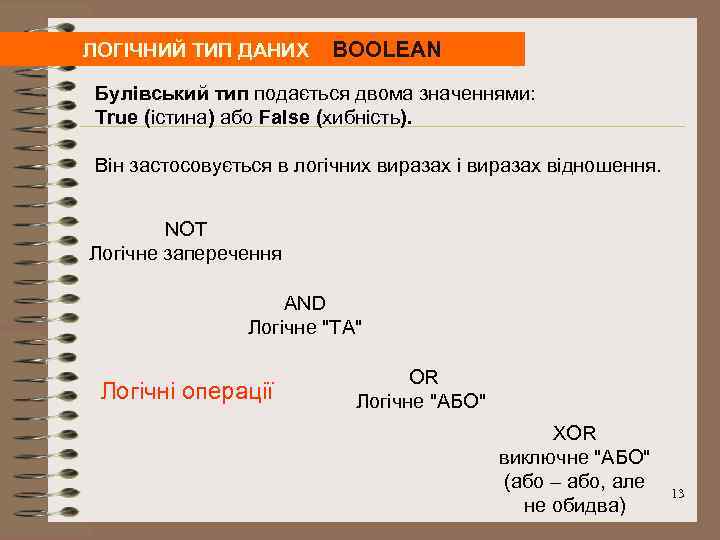 ЛОГІЧНИЙ ТИП ДАНИХ BOOLEAN

Булівський тип подається двома значеннями: True (істина) або False (хибність).

Він застосовується в логічних виразах і виразах відношення.

NOT
Логічне заперечення

AND
Логічне "ТА"

Логічні операції

OR
Логічне "АБО"

XOR
виключне "АБО"
(або – або, але не обидва)

13